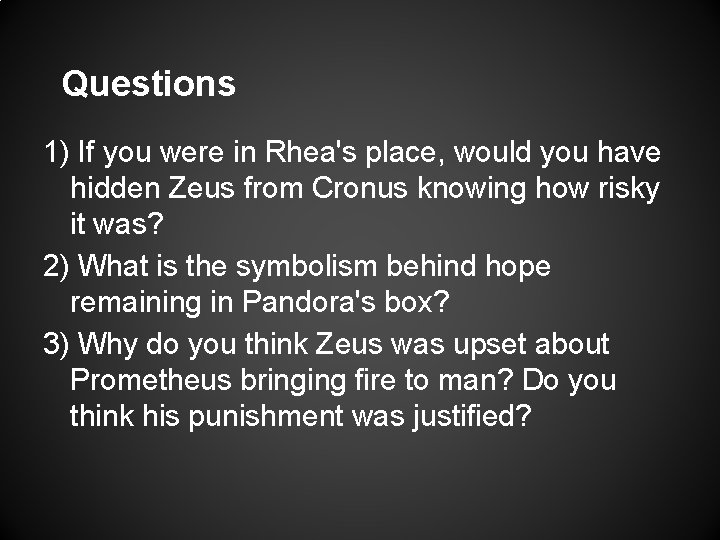 Questions

1) If you were in Rhea's place, would you have hidden Zeus from Cronus knowing how risky it was?

2) What is the symbolism behind hope remaining in Pandora's box?

3) Why do you think Zeus was upset about Prometheus bringing fire to man? Do you think his punishment was justified?